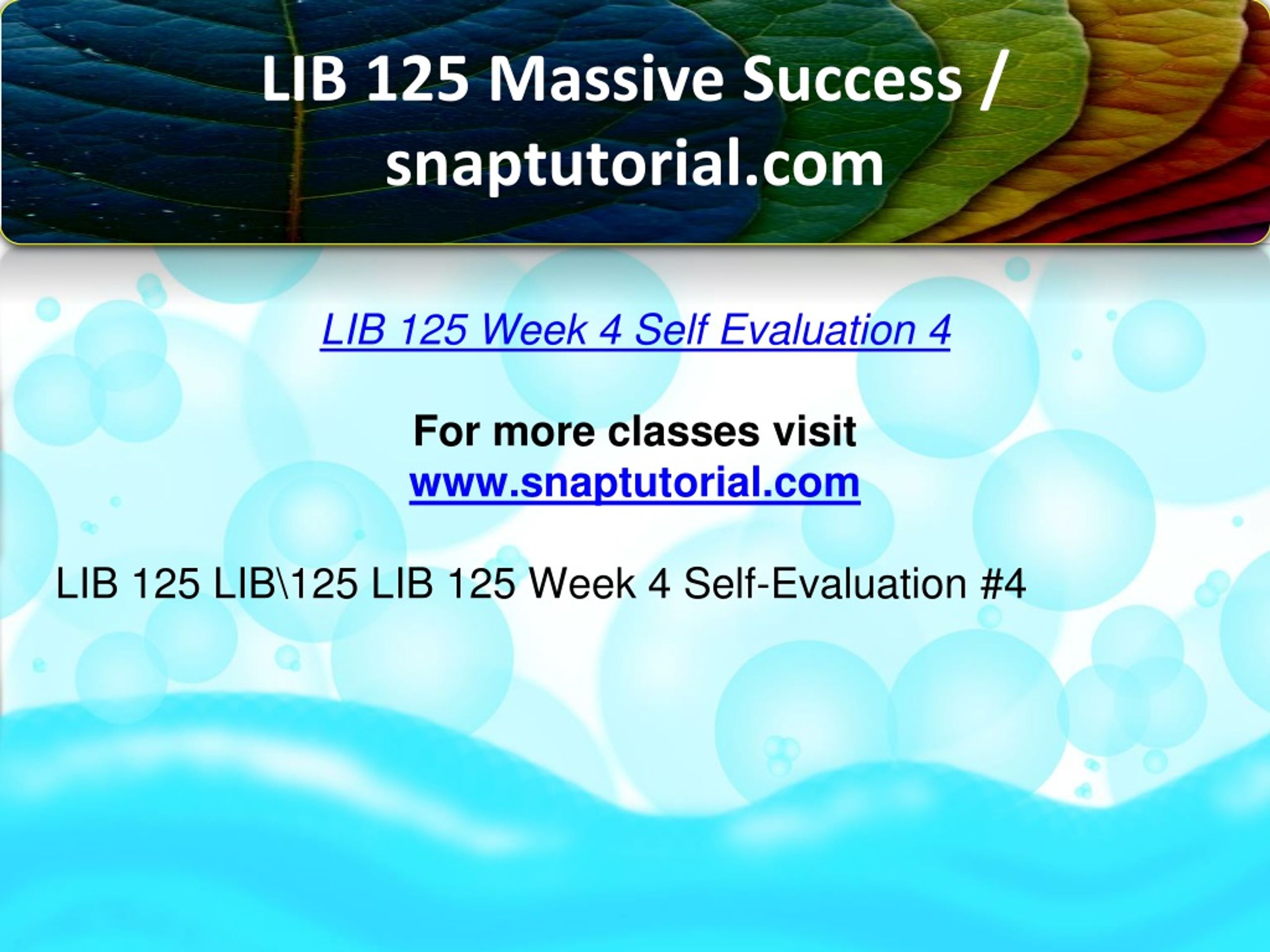 LIB 125 Massive Success / snaptutorial.com

LIB 125 Week 4 Self Evaluation 4

For more classes visit
www.snaptutorial.com

LIB 125 LIB\125 LIB 125 Week 4 Self-Evaluation #4